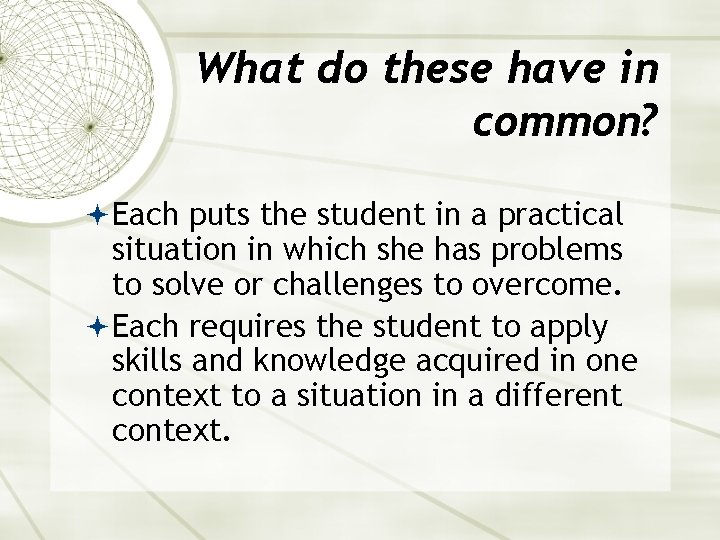 What do these have in common?

Each puts the student in a practical situation in which she has problems to solve or challenges to overcome.

Each requires the student to apply skills and knowledge acquired in one context to a situation in a different context.